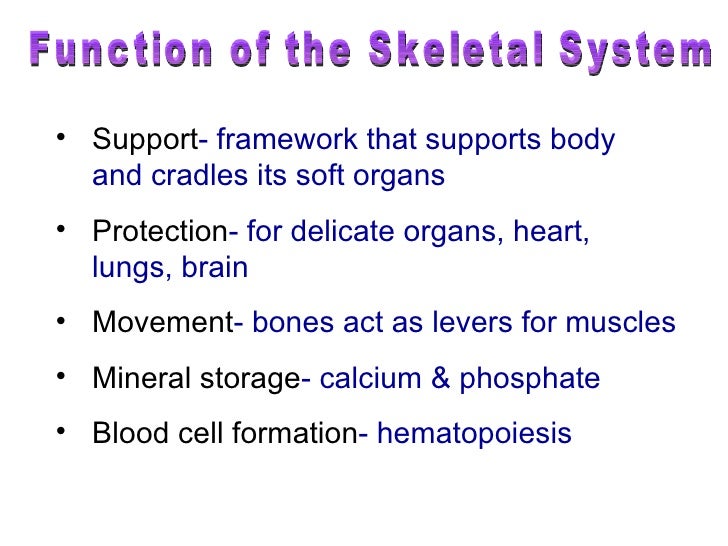 Function of the Skeletal System

• Support- framework that supports body and cradles its soft organs
• Protection- for delicate organs, heart, lungs, brain
• Movement- bones act as levers for muscles
• Mineral storage- calcium & phosphate
• Blood cell formation- hematopoiesis